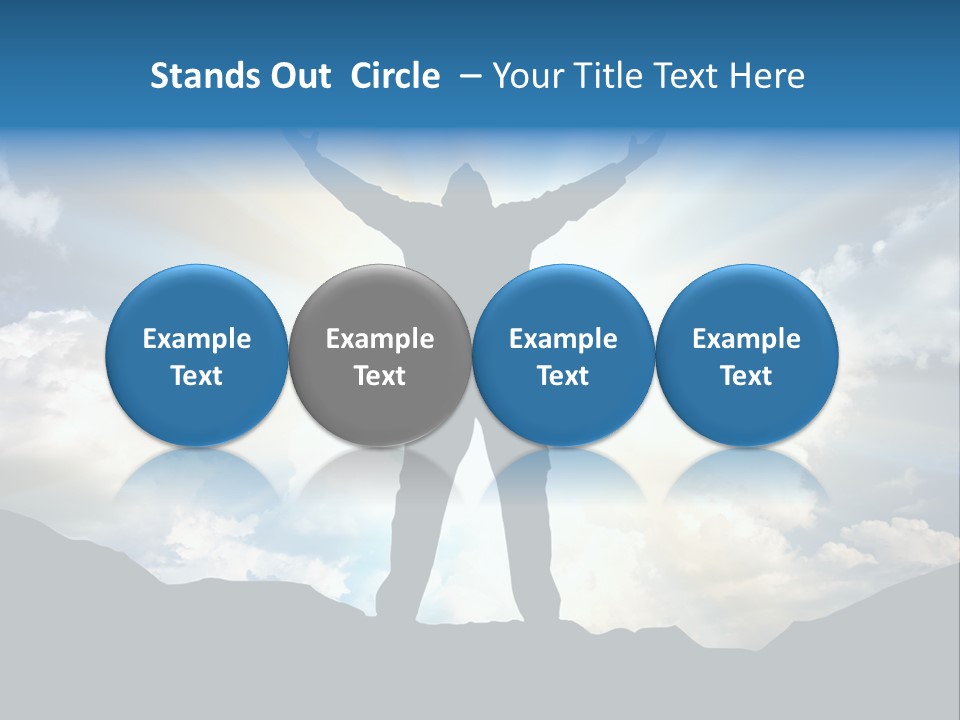 Stands Out Circle – Your Title Text Here

Example Text

Example Text

Example Text

Example Text